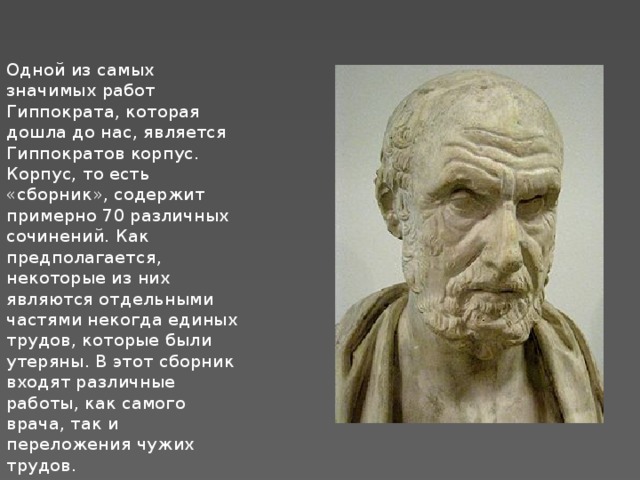 Одной из самых значимых работ Гиппократа, которая дошла до нас, является Гиппократов корпус. Корпус, то есть «сборник», содержит примерно 70 различных сочинений. Как предполагается, некоторые из них являются отдельными частями некогда единых трудов, которые были утеряны. В этот сборник входят различные работы, как самого врача, так и переложения чужих трудов.